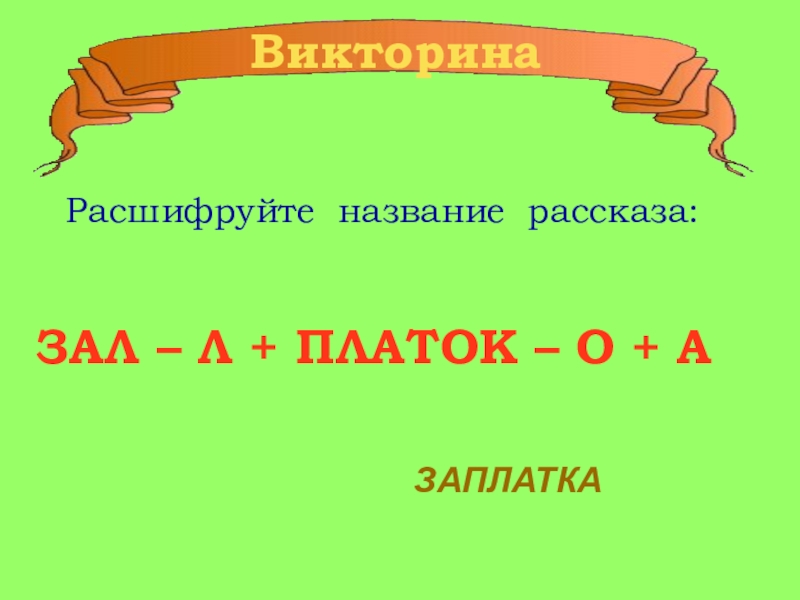 Викторина

Расшифруйте название рассказа:

ЗАЛ – Л + ПЛАТОК – О + А

ЗАПЛАТКА